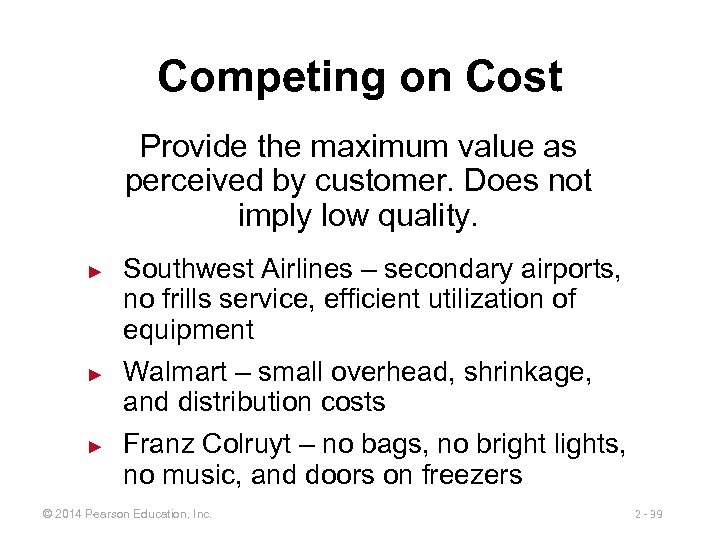 Competing on Cost

Provide the maximum value as perceived by customer. Does not imply low quality.

► Southwest Airlines – secondary airports, no frills service, efficient utilization of equipment

► Walmart – small overhead, shrinkage, and distribution costs

► Franz Colruyt – no bags, no bright lights, no music, and doors on freezers

© 2014 Pearson Education, Inc.

2 - 39